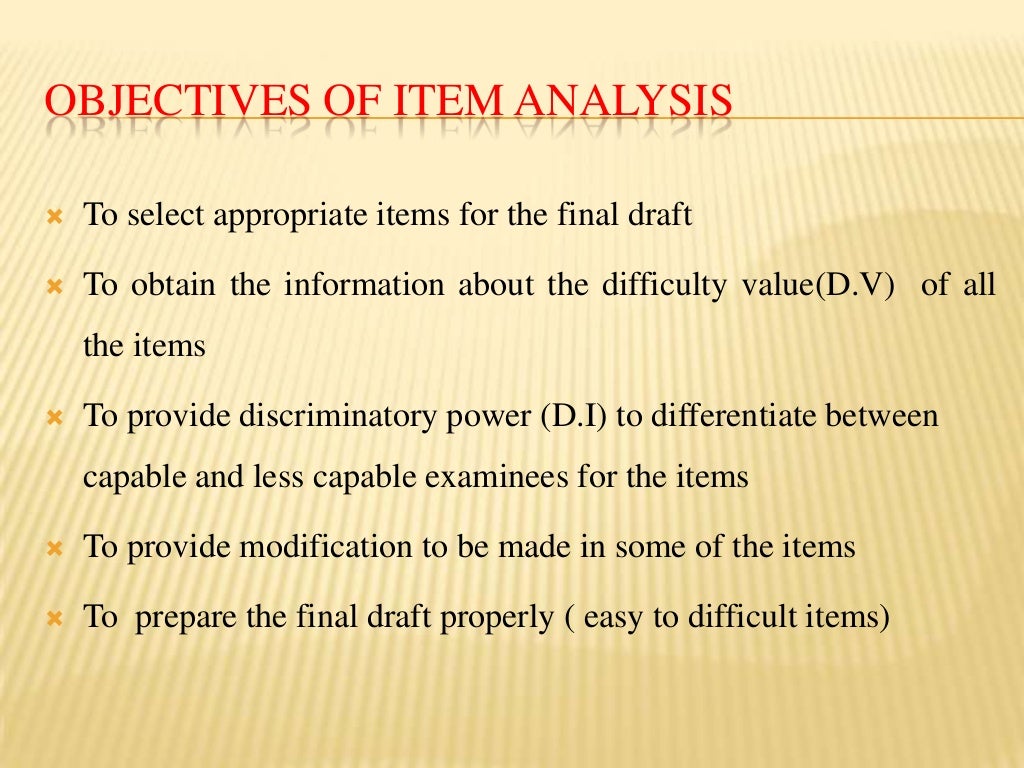 OBJECTIVES OF ITEM ANALYSIS

To select appropriate items for the final draft

To obtain the information about the difficulty value(D.V) of all the items

To provide discriminatory power (D.I) to differentiate between capable and less capable examinees for the items

To provide modification to be made in some of the items

To prepare the final draft properly ( easy to difficult items)